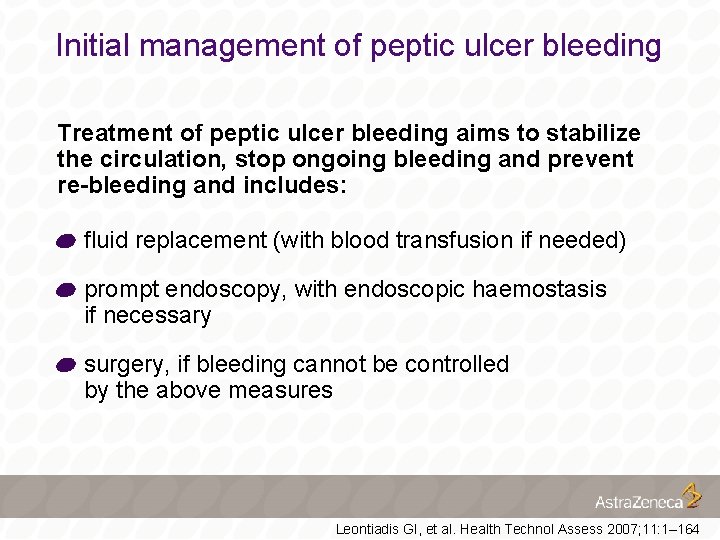 Initial management of peptic ulcer bleeding

Treatment of peptic ulcer bleeding aims to stabilize the circulation, stop ongoing bleeding and prevent re-bleeding and includes:

fluid replacement (with blood transfusion if needed)

prompt endoscopy, with endoscopic haemostasis if necessary

surgery, if bleeding cannot be controlled by the above measures

AstraZeneca

Leontiadis GI, et al. Health Technol Assess 2007;11:1–164